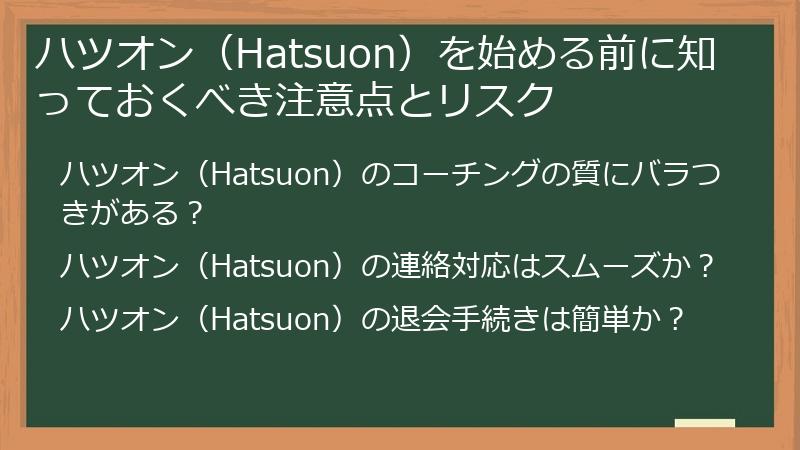 ハツオン（Hatsuon）を始める前に知っておくべき注意点とリスク

ハツオン（Hatsuon）のコーチングの質にバラつきがある？

ハツオン（Hatsuon）の連絡対応はスムーズか？

ハツオン（Hatsuon）の退会手続きは簡単か？